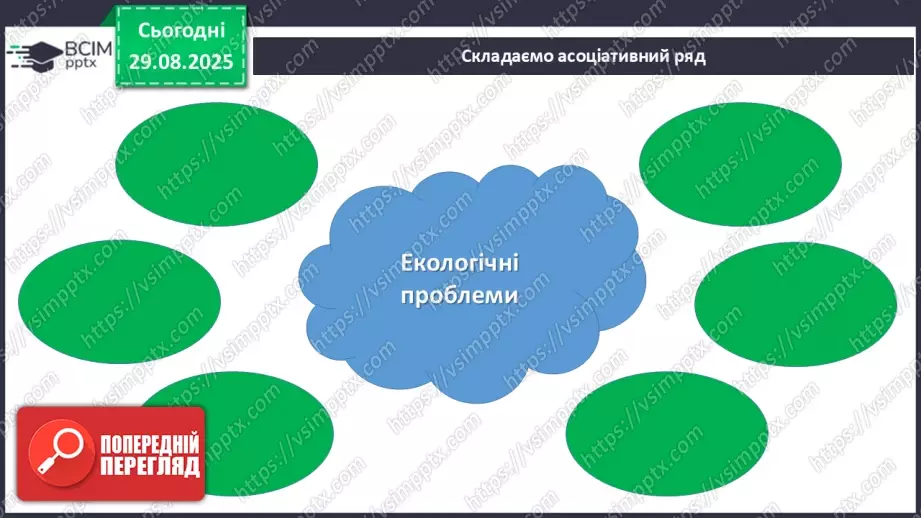 ВСІМ pptx

Сьогодні 29.08.2025

Складаємо асоціативний ряд

Екологічні проблеми

ПОПЕРЕДНІЙ ПЕРЕГЛЯД

https://vsimpptx.com